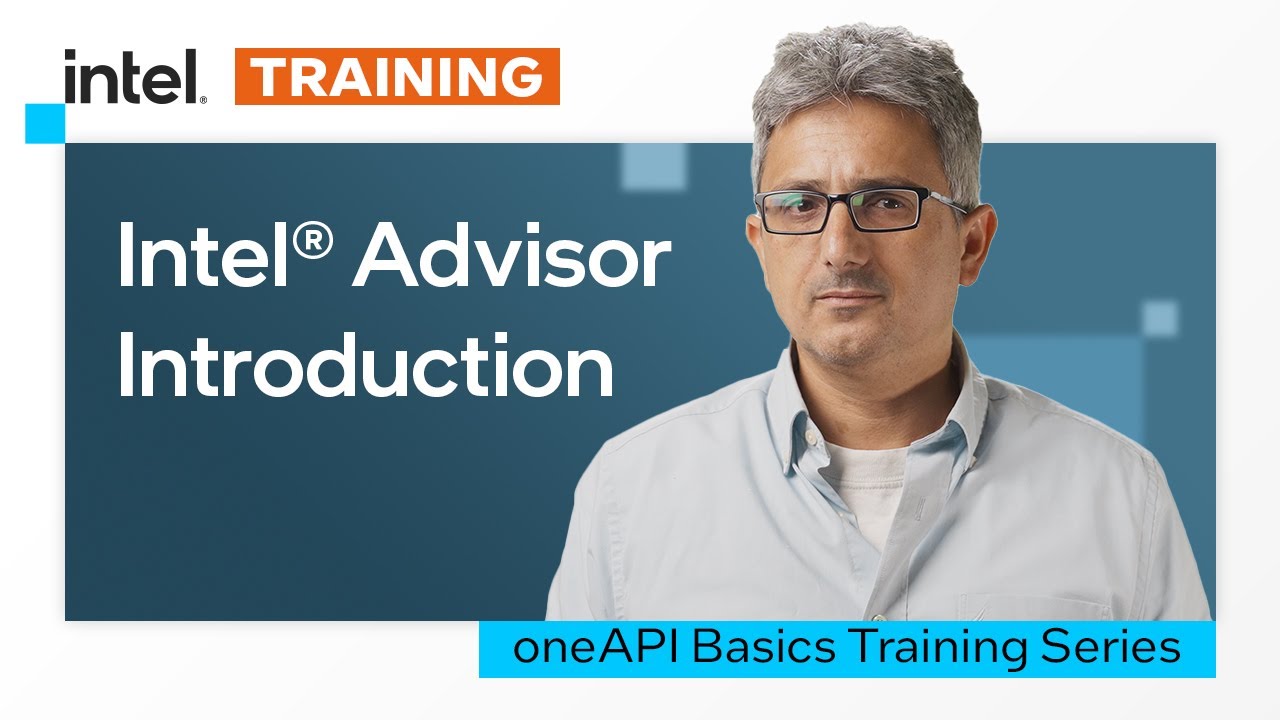 intel. TRAINING

Intel® Advisor Introduction

oneAPI Basics Training Series